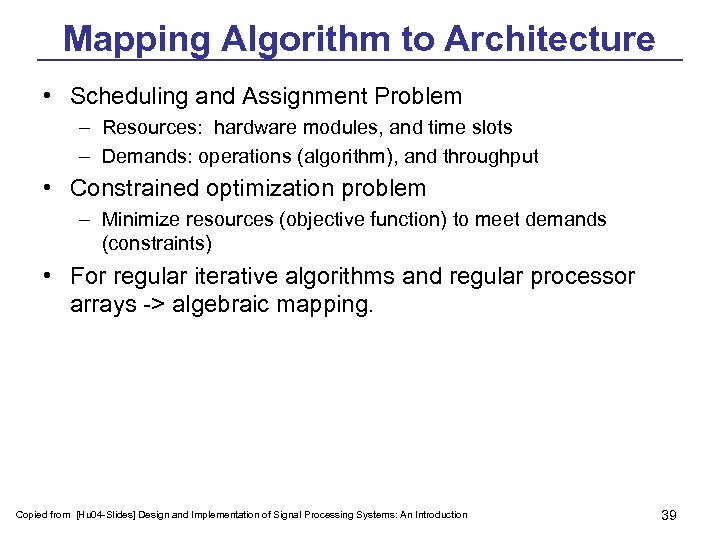 Mapping Algorithm to Architecture

• Scheduling and Assignment Problem
– Resources: hardware modules, and time slots
– Demands: operations (algorithm), and throughput

• Constrained optimization problem
– Minimize resources (objective function) to meet demands (constraints)

• For regular iterative algorithms and regular processor arrays -> algebraic mapping.

Copied from [Hu04-Slides] Design and Implementation of Signal Processing Systems: An Introduction

39